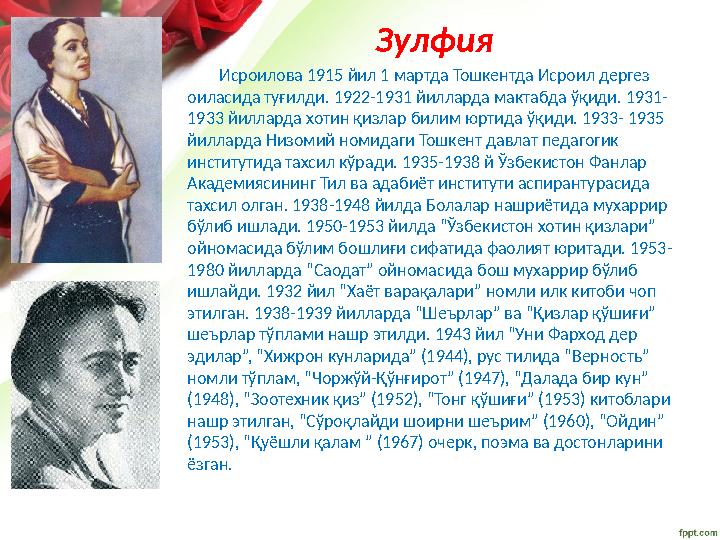 Зулфия

Исроилова 1915 йил 1 мартда Тошкентда Исроил дергез оиласида туғилди. 1922-1931 йилларда мактабда ўқиди. 1931-1933 йилларда хотин қизлар билим юртида ўқиди. 1933- 1935 йилларда Низомий номидаги Тошкент давлат педагогик институтида тахсил кўради. 1935-1938 й Ўзбекистон Фанлар Академиясининг Тил ва адабиёт институти аспирантурасида тахсил олган. 1938-1948 йилда Болалар нашриётида мухаррир бўлиб ишлади. 1950-1953 йилда "Ўзбекистон хотин қизлари" ойномасида бўлим бошлиғи сифатида фаолият юритади. 1953-1980 йилларда "Саодат" ойномасида бош мухаррир бўлиб ишлайди. 1932 йил "Хаёт варақалари" номли илк китоби чоп этилган. 1938-1939 йилларда "Шеърлар" ва "Қизлар қўшиғи" шеърлар тўплами нашр этилди. 1943 йил "Уни Фарход дер эдилар", "Хижрон кунларида" (1944), рус тилида "Верность" номли тўплам, "Чоржўй-Қўнғирот" (1947), "Далада бир кун" (1948), "Зоотехник қиз" (1952), "Тонг қўшиғи" (1953) китоблари нашр этилган, "Сўроқлайди шоирни шеърим" (1960), "Ойдин" (1953), "Қуёшли қалам " (1967) очерк, поэма ва достонларини ёзган.

fppt.com